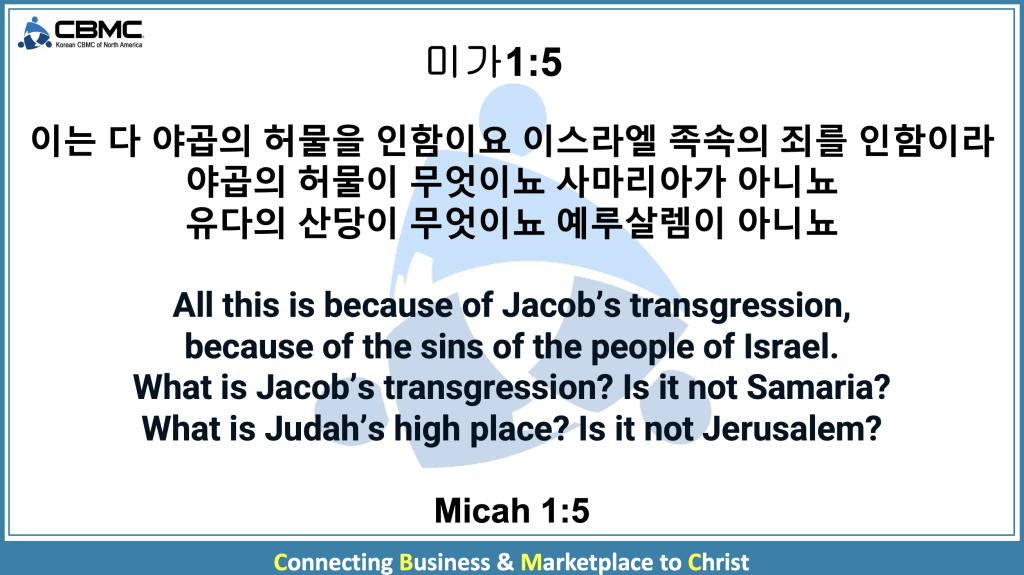 CBMC
Korean CBMC of North America

미가1:5

이는 다 야곱의 허물을 인함이요 이스라엘 족속의 죄를 인함이라
야곱의 허물이 무엇이뇨 사마리아가 아니뇨
유다의 산당이 무엇이뇨 예루살렘이 아니뇨

All this is because of Jacob's transgression,
because of the sins of the people of Israel.
What is Jacob's transgression? Is it not Samaria?
What is Judah's high place? Is it not Jerusalem?

Micah 1:5

Connecting Business & Marketplace to Christ